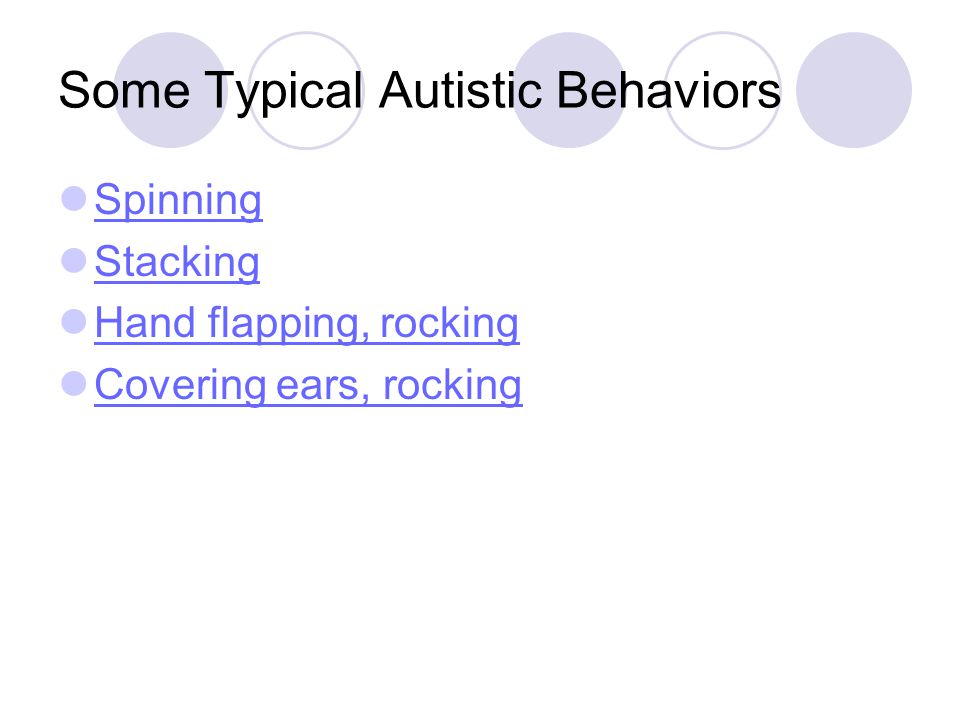 Some Typical Autistic Behaviors

Spinning

Stacking

Hand flapping, rocking

Covering ears, rocking